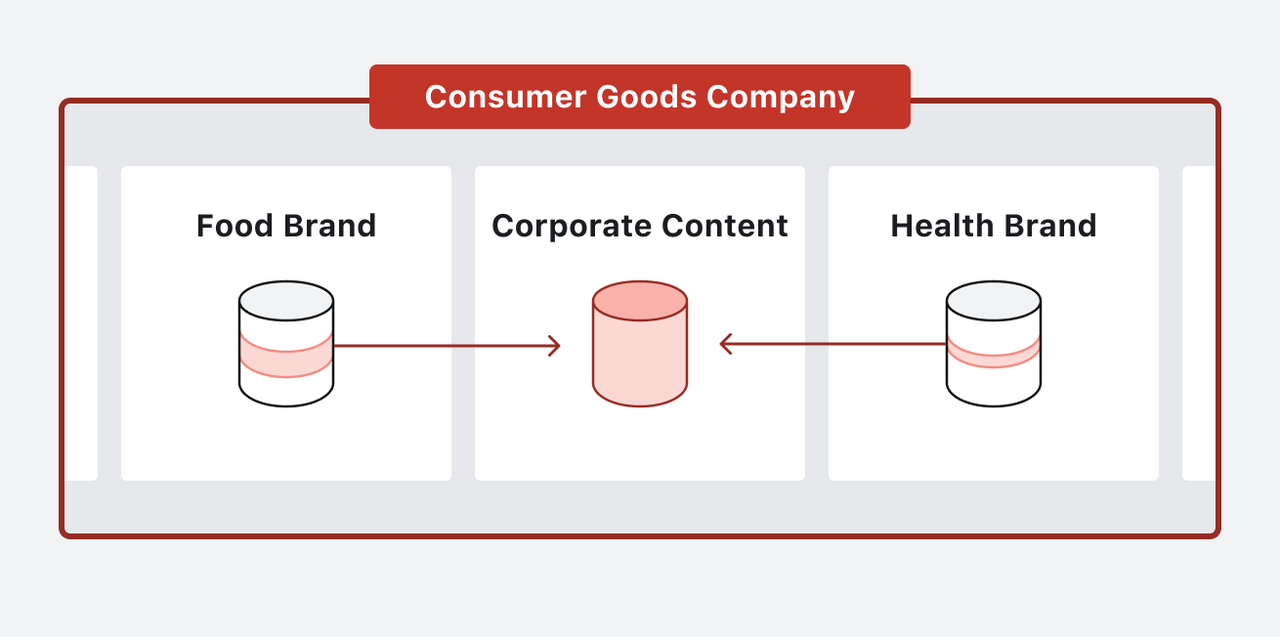 Consumer Goods Company

Food Brand

Corporate Content

Health Brand